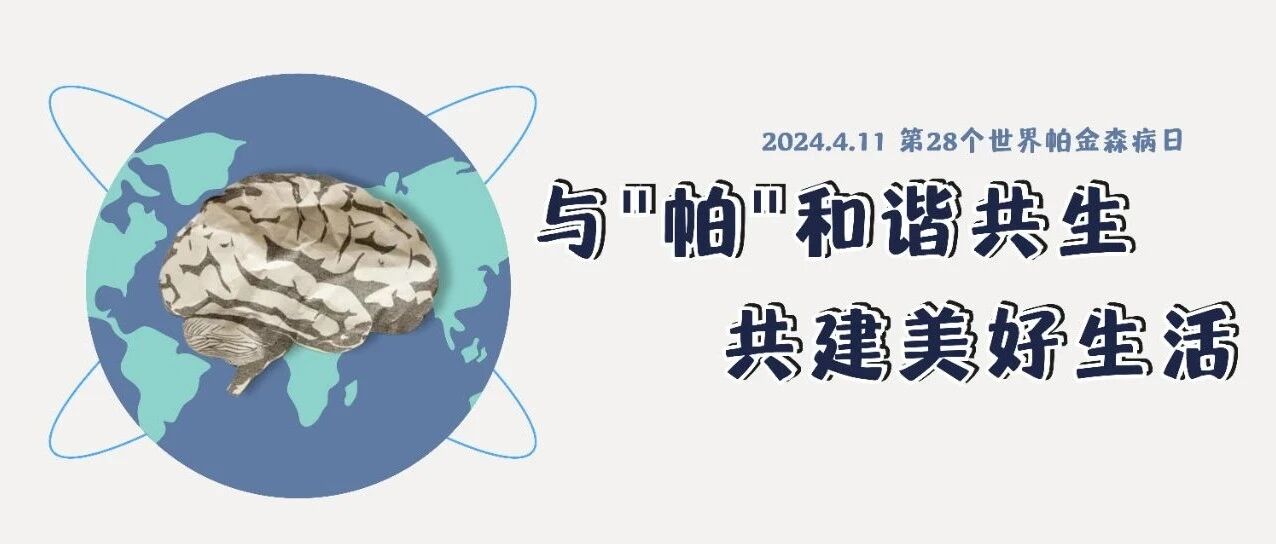 2024.4.11 第28个世界帕金森病日

与“帕”和谐共生

共建美好生活